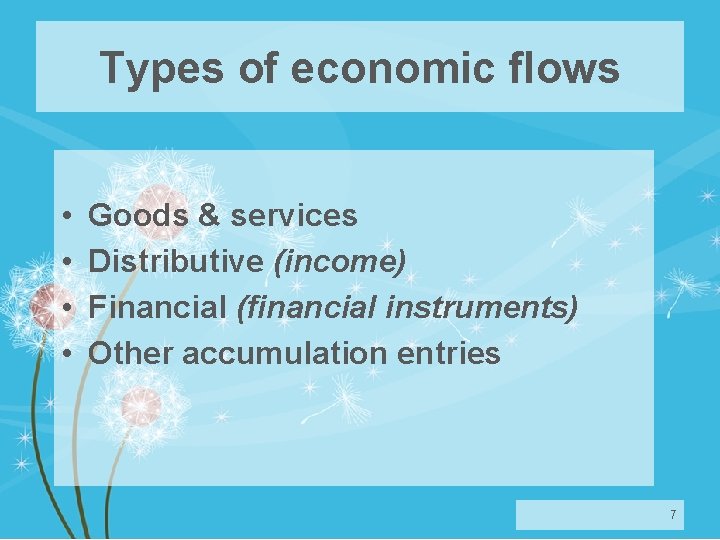 Types of economic flows

• Goods & services
• Distributive (income)
• Financial (financial instruments)
• Other accumulation entries

7